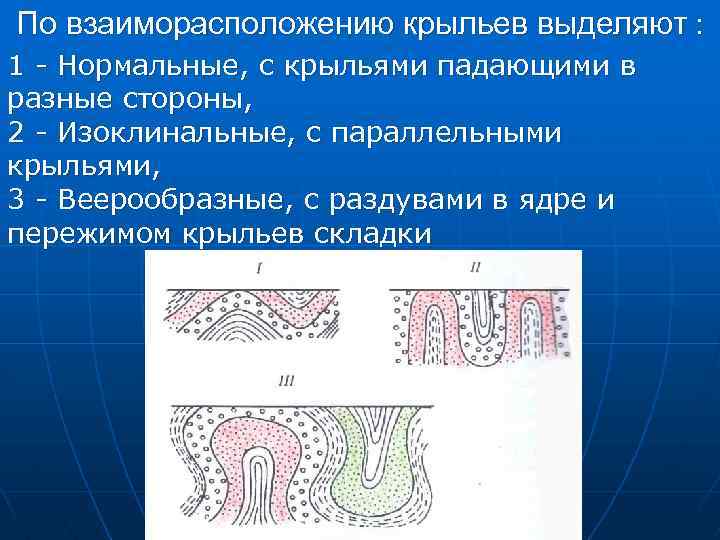 По взаиморасположению крыльев выделяют :

1 - Нормальные, с крыльями падающими в разные стороны,

2 - Изоклинальные, с параллельными крыльями,

3 - Веерообразные, с раздувами в ядре и пережимом крыльев складки

I

II

III